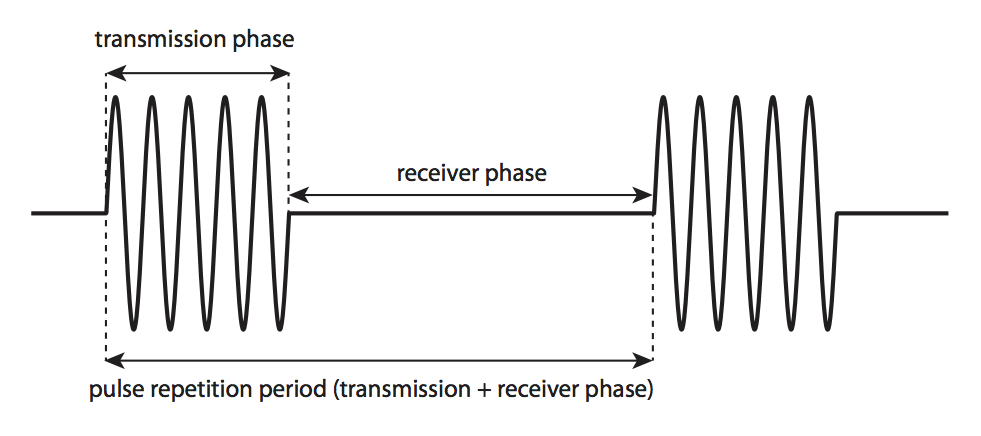 transmission phase

receiver phase

pulse repetition period (transmission + receiver phase)